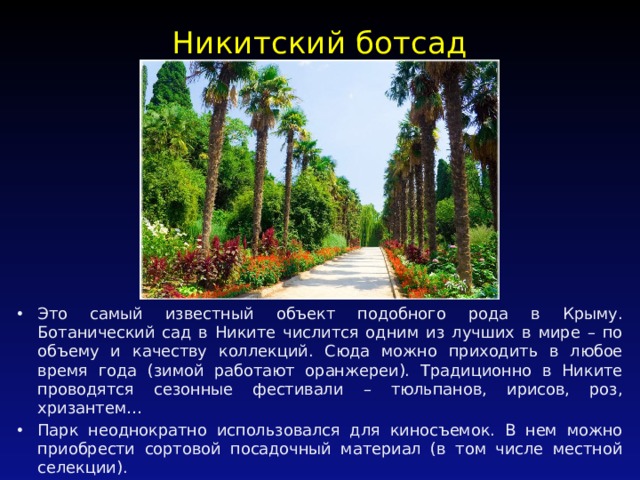 Никитский ботсад

• Это самый известный объект подобного рода в Крыму. Ботанический сад в Никите числится одним из лучших в мире – по объему и качеству коллекций. Сюда можно приходить в любое время года (зимой работают оранжереи). Традиционно в Никите проводятся сезонные фестивали – тюльпанов, ирисов, роз, хризантем…

• Парк неоднократно использовался для киносъемок. В нем можно приобрести сортовой посадочный материал (в том числе местной селекции).